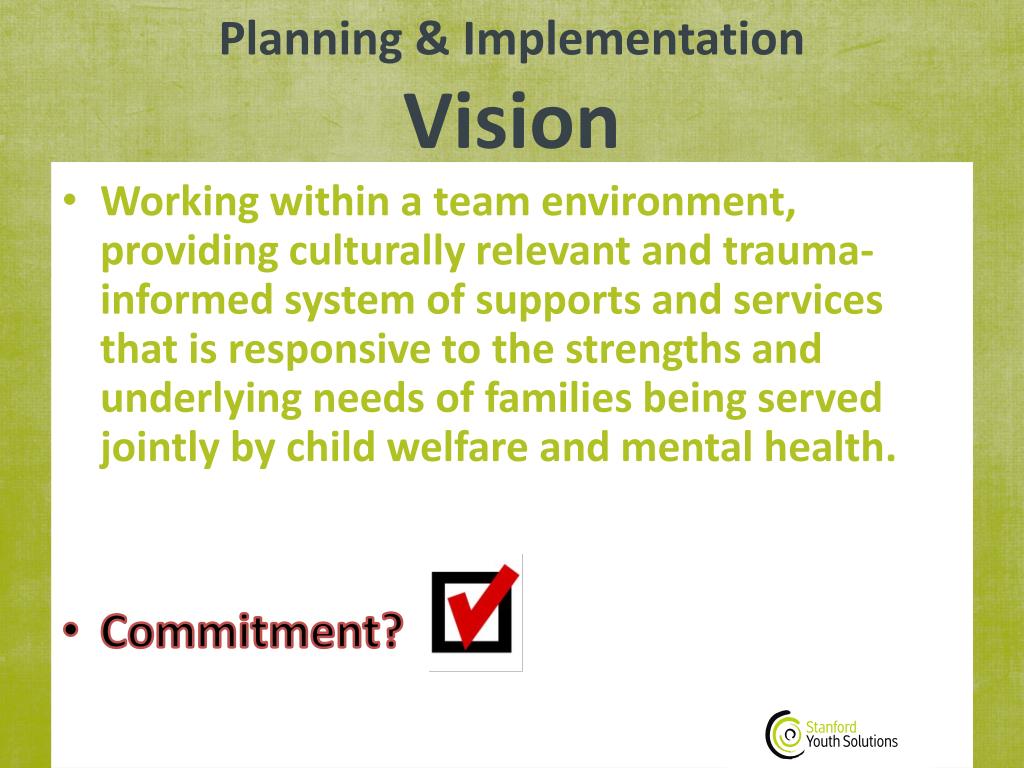 Planning & Implementation
Vision

• Working within a team environment, providing culturally relevant and trauma-informed system of supports and services that is responsive to the strengths and underlying needs of families being served jointly by child welfare and mental health.

• Commitment?

Stanford
Youth Solutions